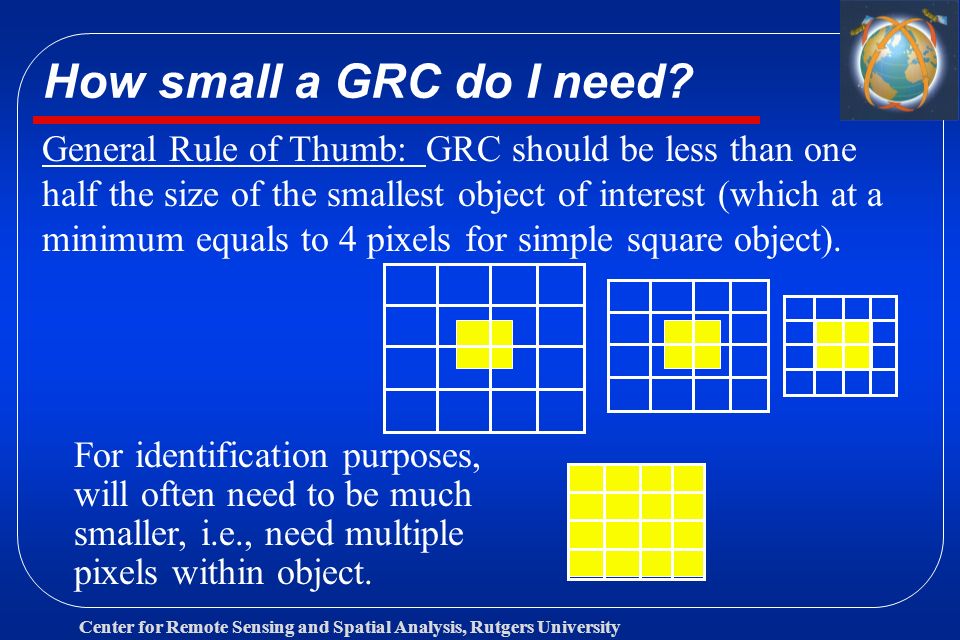 How small a GRC do I need?

General Rule of Thumb: GRC should be less than one half the size of the smallest object of interest (which at a minimum equals to 4 pixels for simple square object).

For identification purposes, will often need to be much smaller, i.e., need multiple pixels within object.

Center for Remote Sensing and Spatial Analysis, Rutgers University